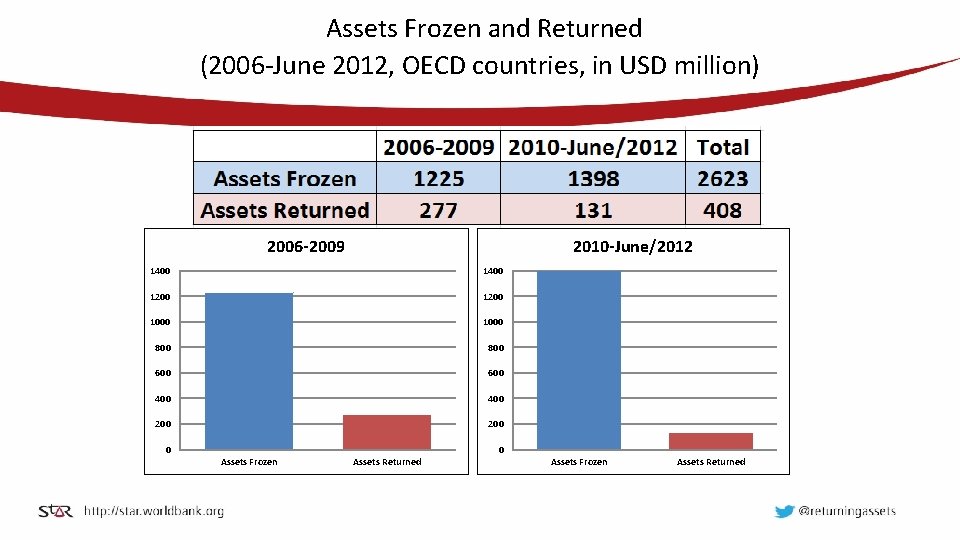 Assets Frozen and Returned
(2006-June 2012, OECD countries, in USD million)

| | 2006-2009 | 2010-June/2012 | Total |
|---|---|---|---|
| Assets Frozen | 1225 | 1398 | 2623 |
| Assets Returned | 277 | 131 | 408 |

2006-2009

1400
1200
1000
800
600
400
200
0

Assets Frozen
Assets Returned

2010-June/2012

1400
1200
1000
800
600
400
200
0

Assets Frozen
Assets Returned

StAR http://star.worldbank.org

@returningassets